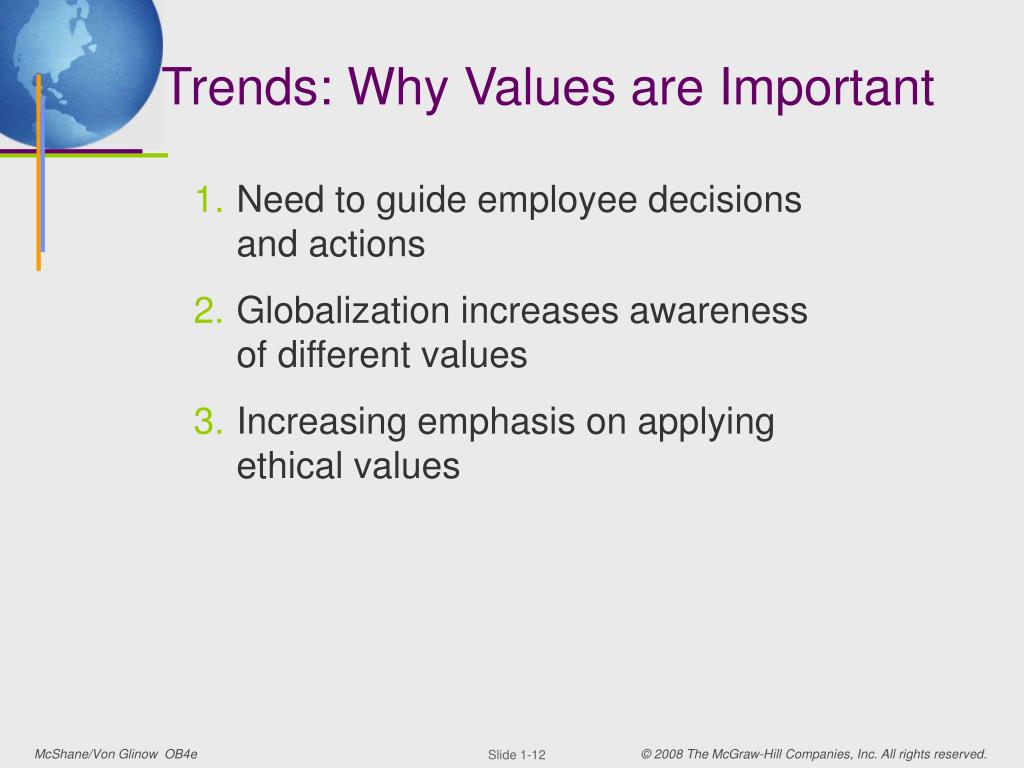 Trends: Why Values are Important

1. Need to guide employee decisions and actions

2. Globalization increases awareness of different values

3. Increasing emphasis on applying ethical values

McShane/Von Glinow OB4e

Slide 1-12

© 2008 The McGraw-Hill Companies, Inc. All rights reserved.